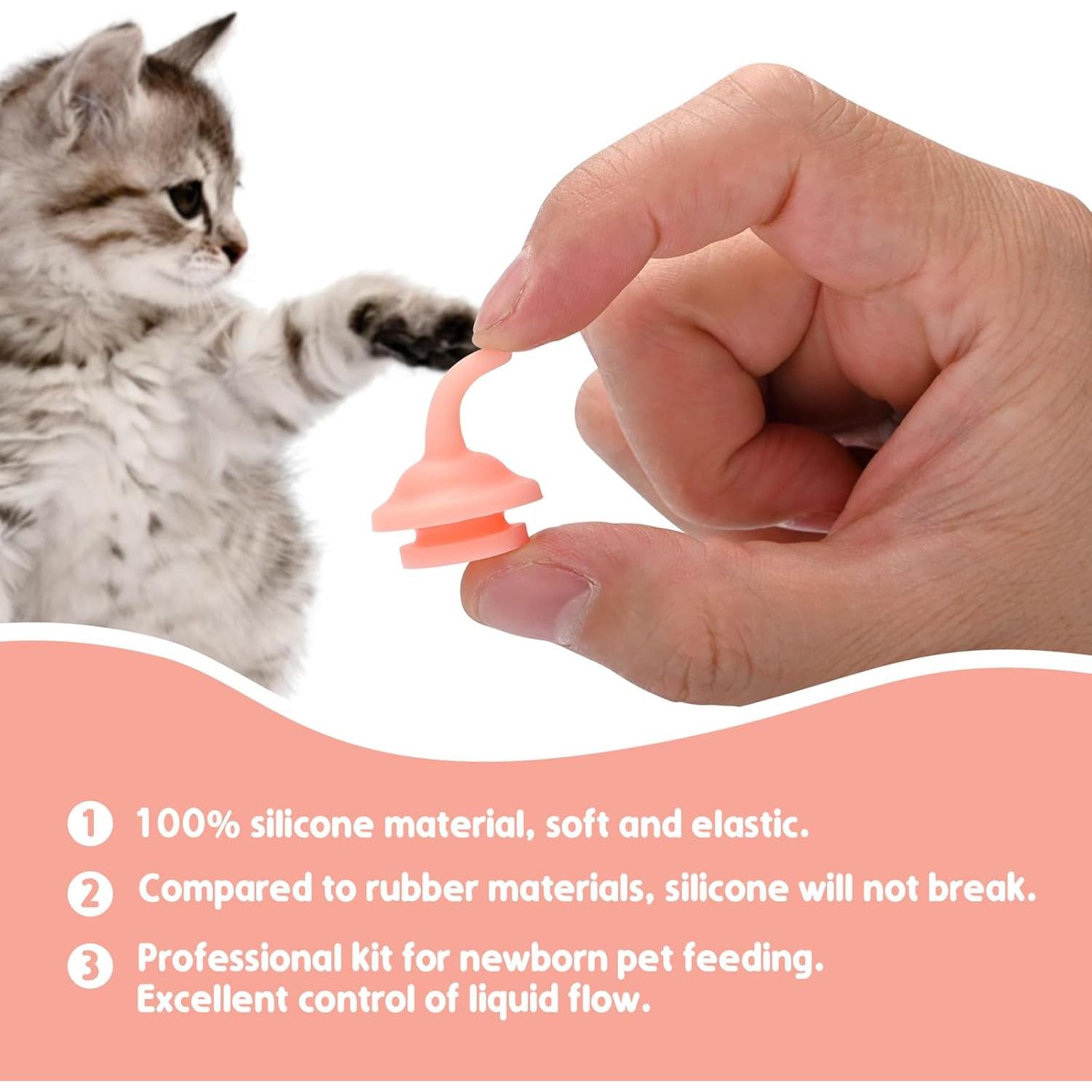 1 100% silicone material, soft and elastic.

2 Compared to rubber materials, silicone will not break.

3 Professional kit for newborn pet feeding. Excellent control of liquid flow.